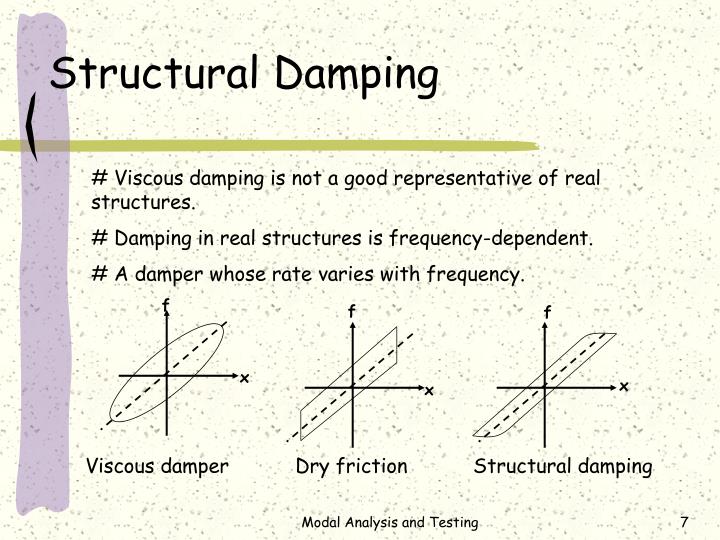 Structural Damping

# Viscous damping is not a good representative of real structures.

# Damping in real structures is frequency-dependent.

# A damper whose rate varies with frequency.

f

x

f

x

f

x

Viscous damper

Dry friction

Structural damping

Modal Analysis and Testing

7